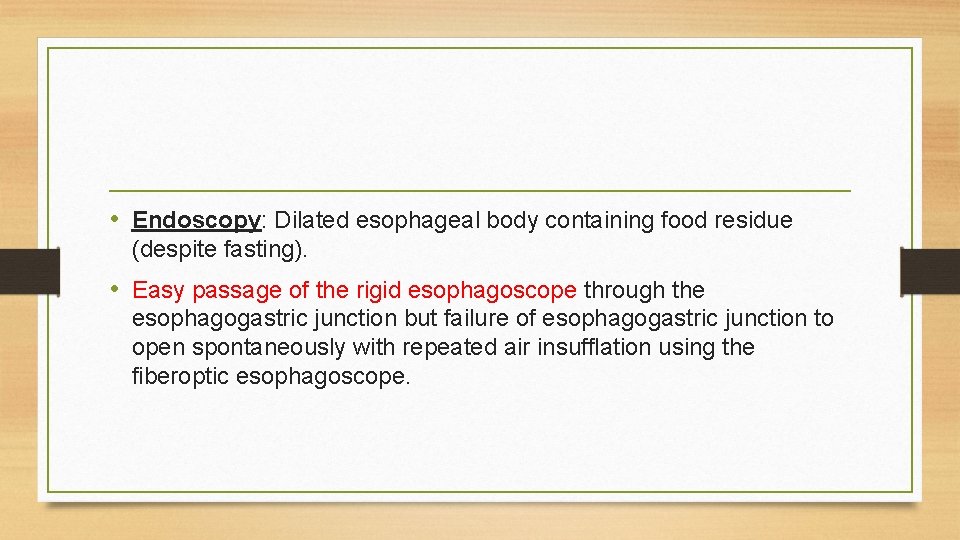 • Endoscopy: Dilated esophageal body containing food residue (despite fasting).

• Easy passage of the rigid esophagoscope through the esophagogastric junction but failure of esophagogastric junction to open spontaneously with repeated air insufflation using the fiberoptic esophagoscope.